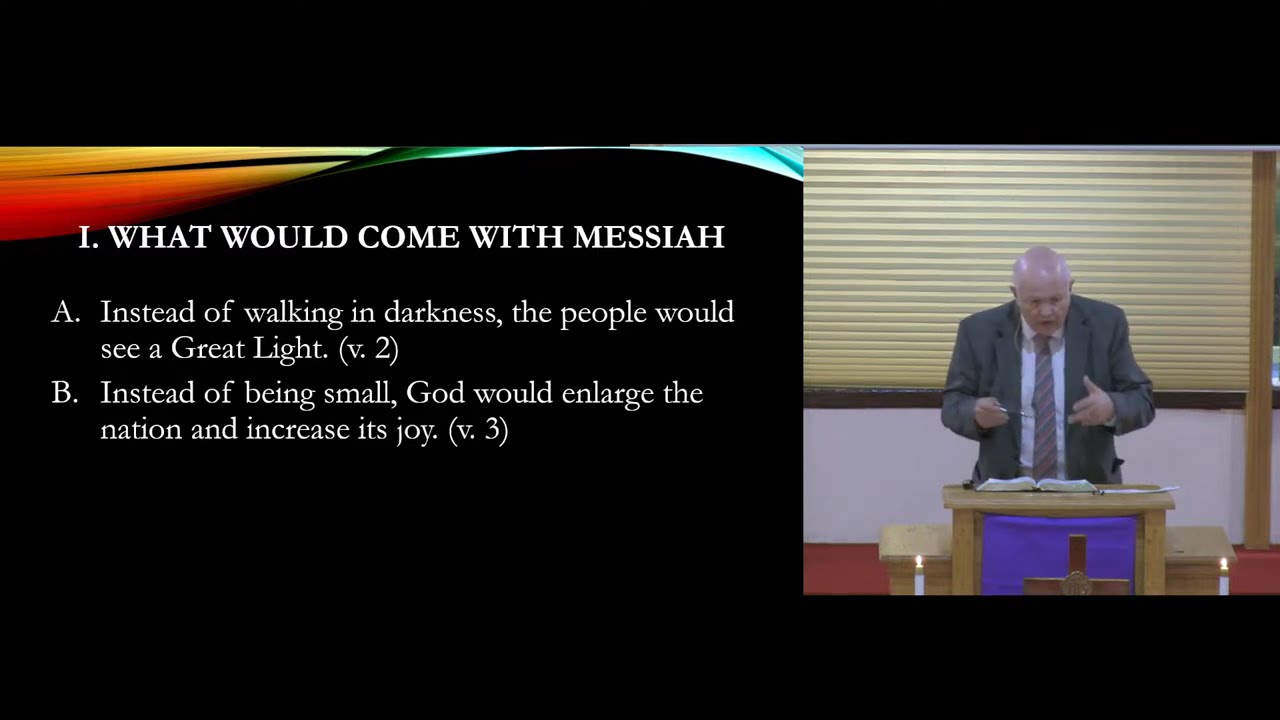 I. WHAT WOULD COME WITH MESSIAH

A. Instead of walking in darkness, the people would see a Great Light. (v. 2)

B. Instead of being small, God would enlarge the nation and increase its joy. (v. 3)